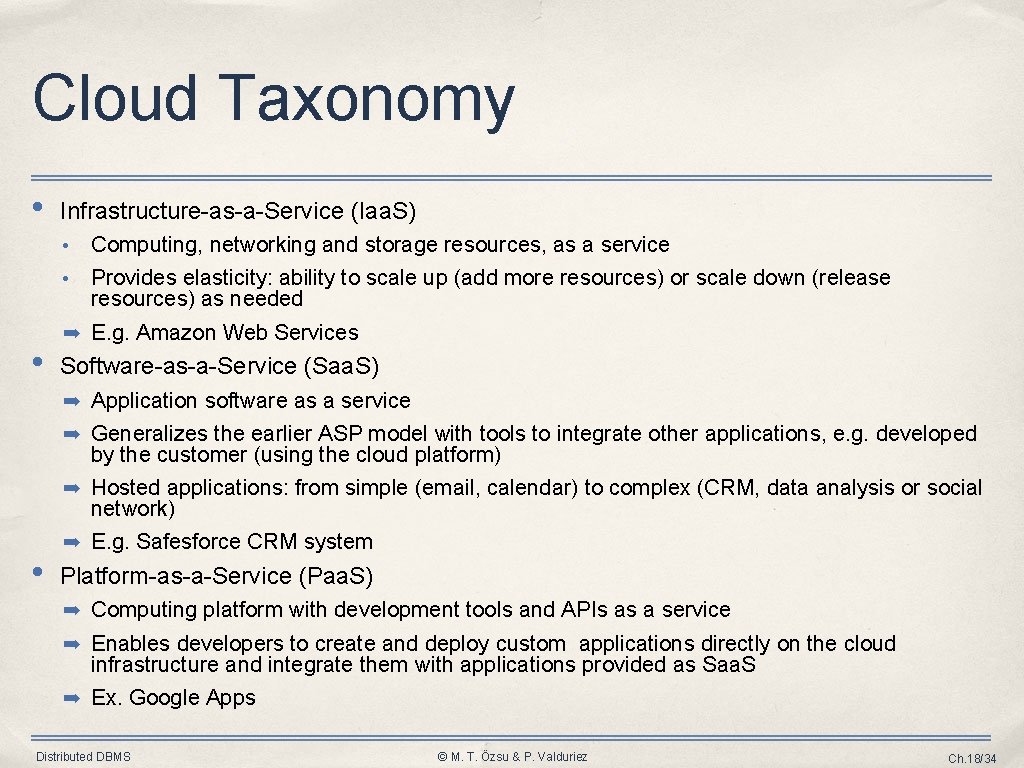 Cloud Taxonomy

• Infrastructure-as-a-Service (Iaa.S)
  • Computing, networking and storage resources, as a service
  • Provides elasticity: ability to scale up (add more resources) or scale down (release resources) as needed
  ➡ E.g. Amazon Web Services
• Software-as-a-Service (Saa.S)
  ➡ Application software as a service
  ➡ Generalizes the earlier ASP model with tools to integrate other applications, e.g. developed by the customer (using the cloud platform)
  ➡ Hosted applications: from simple (email, calendar) to complex (CRM, data analysis or social network)
  ➡ E.g. Safesforce CRM system
• Platform-as-a-Service (Paa.S)
  ➡ Computing platform with development tools and APIs as a service
  ➡ Enables developers to create and deploy custom applications directly on the cloud infrastructure and integrate them with applications provided as Saa.S
  ➡ Ex. Google Apps

Distributed DBMS © M. T. Özsu & P. Valduriez Ch.18/34